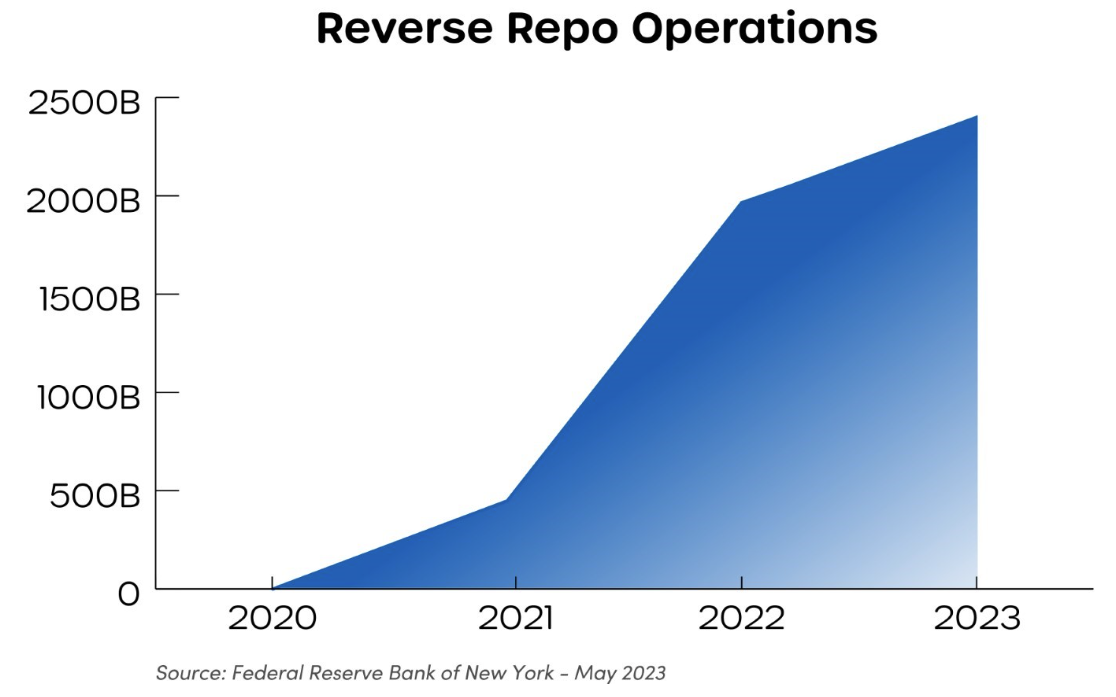 Reverse Repo Operations

2500B
2000B
1500B
1000B
500B
0

2020
2021
2022
2023

Source: Federal Reserve Bank of New York - May 2023